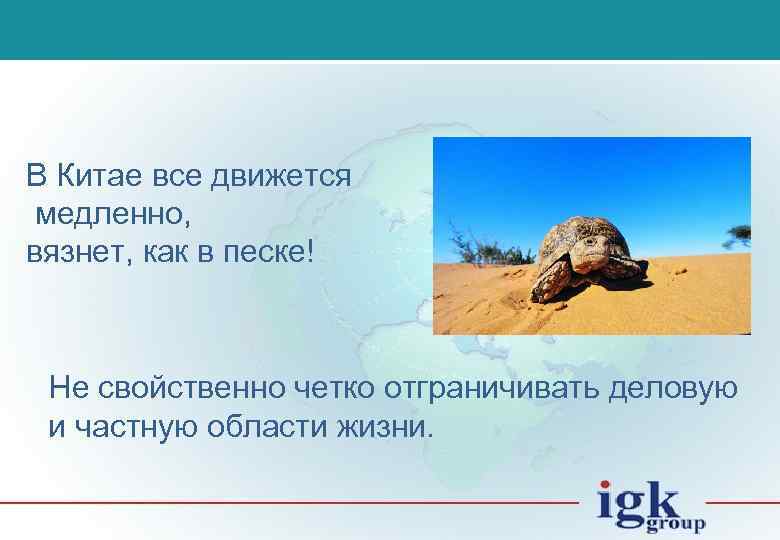 В Китае все движется медленно, вязнет, как в песке!

Не свойственно четко отграничивать деловую и частную области жизни.

igk group